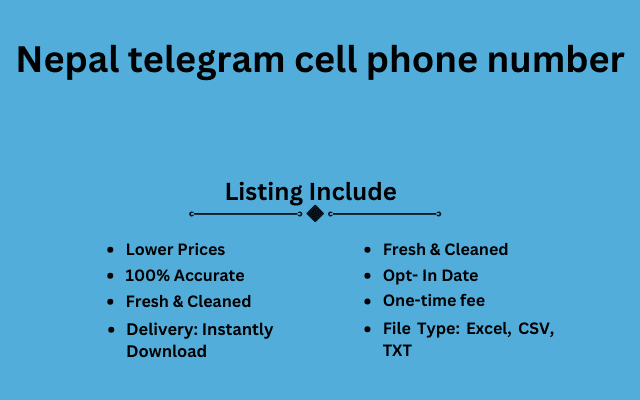 Nepal telegram cell phone number

Listing Include

- Lower Prices
- 100% Accurate
- Fresh & Cleaned
- Delivery: Instantly Download

- Fresh & Cleaned
- Opt- In Date
- One-time fee
- File Type: Excel, CSV, TXT